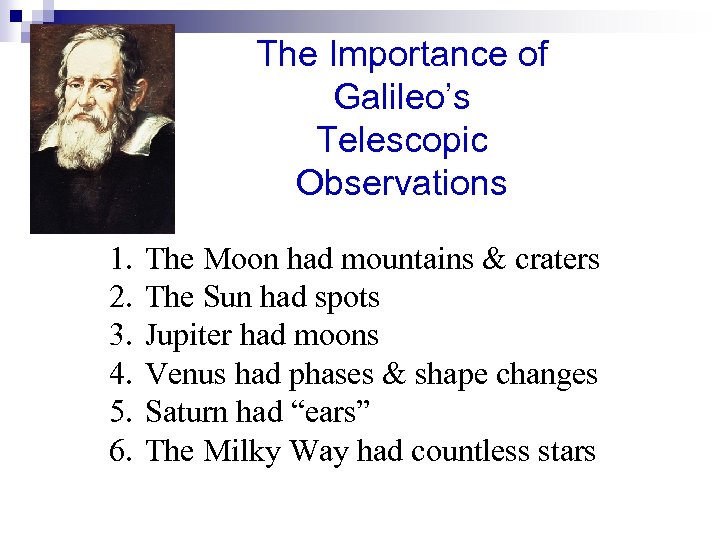 The Importance of Galileo’s Telescopic Observations

1. The Moon had mountains & craters
2. The Sun had spots
3. Jupiter had moons
4. Venus had phases & shape changes
5. Saturn had “ears”
6. The Milky Way had countless stars